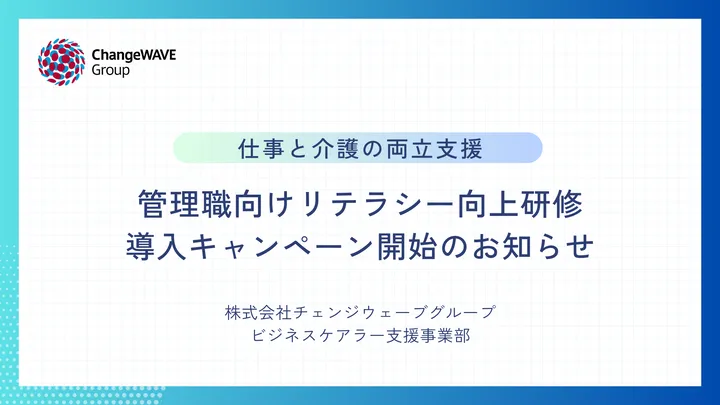 ChangeWAVE Group

仕事と介護の両立支援

管理職向けリテラシー向上研修
導入キャンペーン開始のお知らせ

株式会社チェンジウェーブグループ
ビジネスケアラー支援事業部